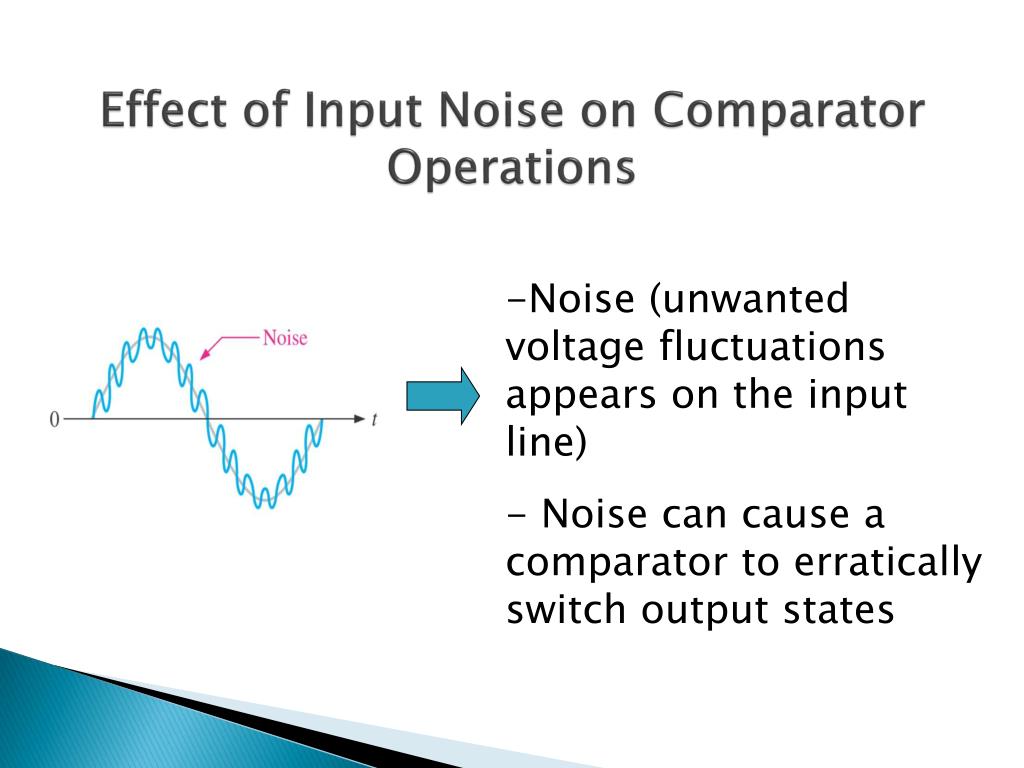 Effect of Input Noise on Comparator Operations

Noise

0

$t$

-Noise (unwanted voltage fluctuations appears on the input line)

- Noise can cause a comparator to erratically switch output states